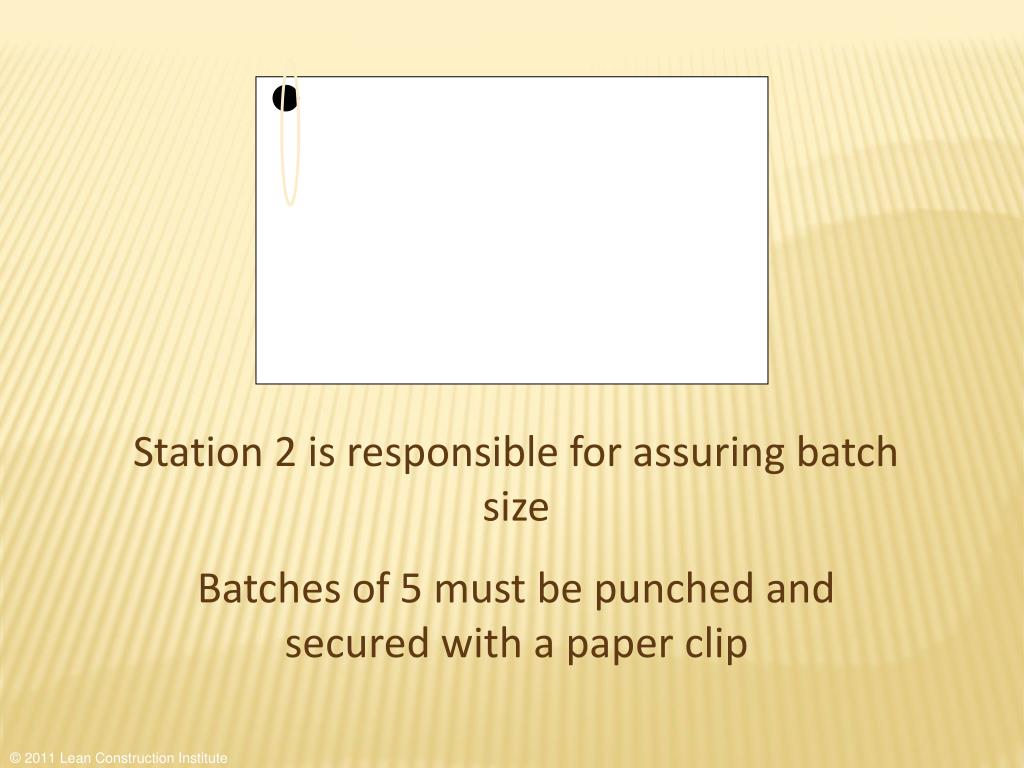 Station 2 is responsible for assuring batch size

Batches of 5 must be punched and secured with a paper clip

© 2011 Lean Construction Institute